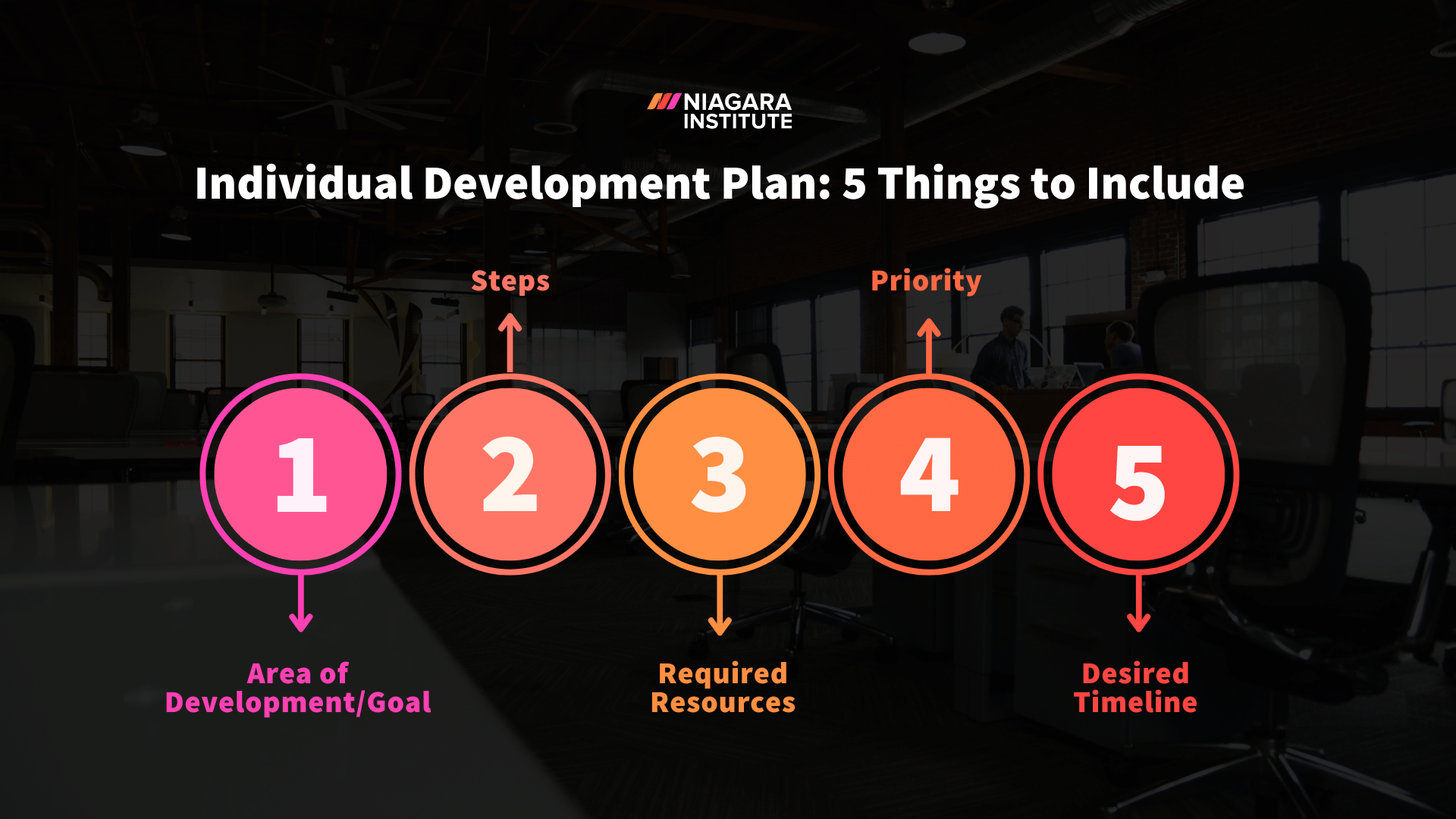 NIAGARA INSTITUTE

Individual Development Plan: 5 Things to Include

Steps

Priority

1

2

3

4

5

Area of Development/Goal

Required Resources

Desired Timeline